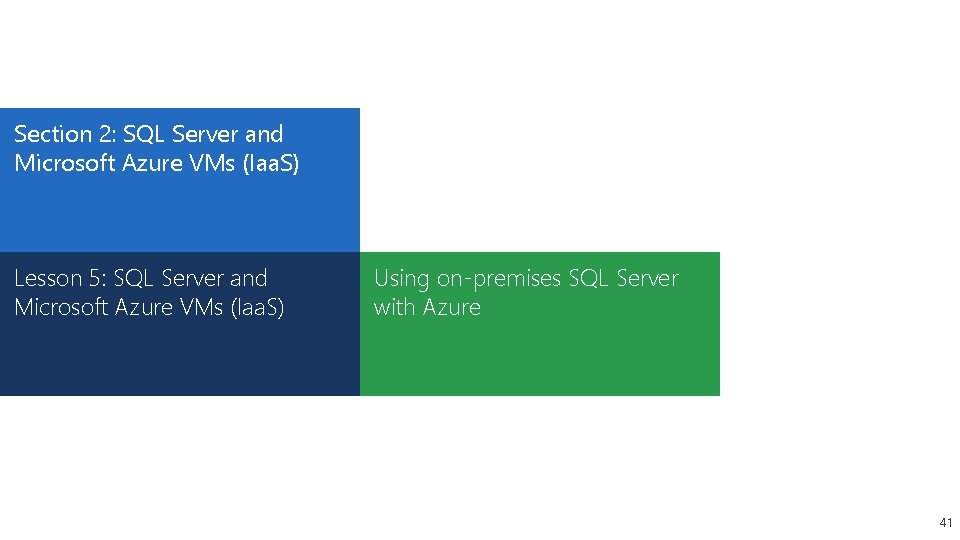 Section 2: SQL Server and Microsoft Azure VMs (IaaS)

Lesson 5: SQL Server and Microsoft Azure VMs (IaaS)

Using on-premises SQL Server with Azure

41